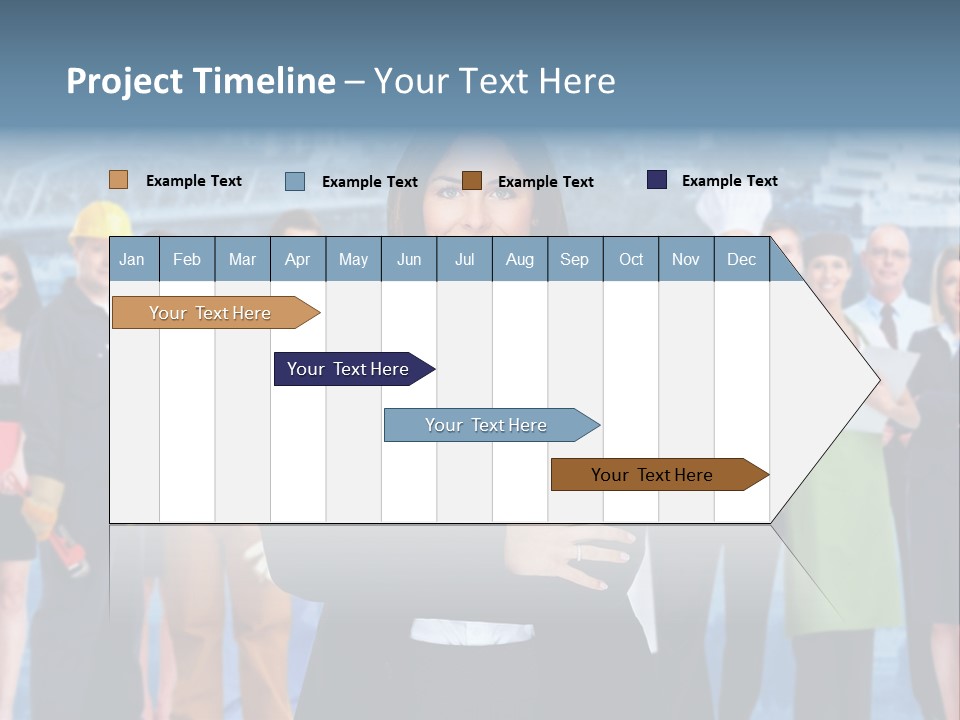 Project Timeline – Your Text Here

Example Text Example Text Example Text Example Text

| Jan | Feb | Mar | Apr | May | Jun | Jul | Aug | Sep | Oct | Nov | Dec |
|---|---|---|---|---|---|---|---|---|---|---|---|

Your Text Here

Your Text Here

Your Text Here

Your Text Here